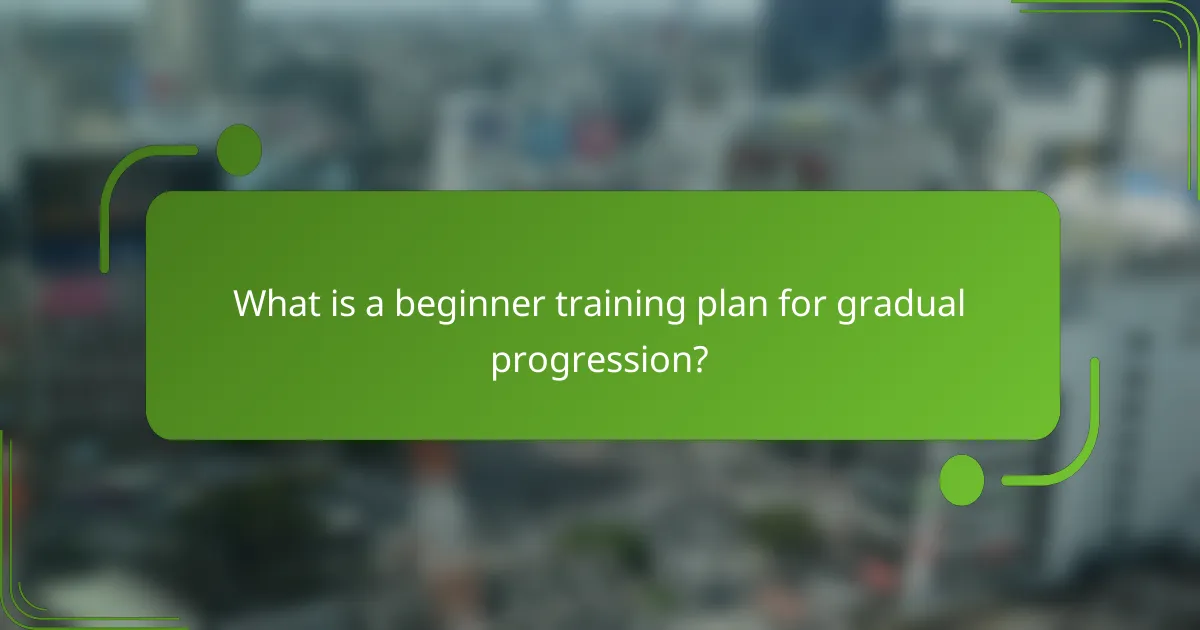 What is a beginner training plan for gradual progression?